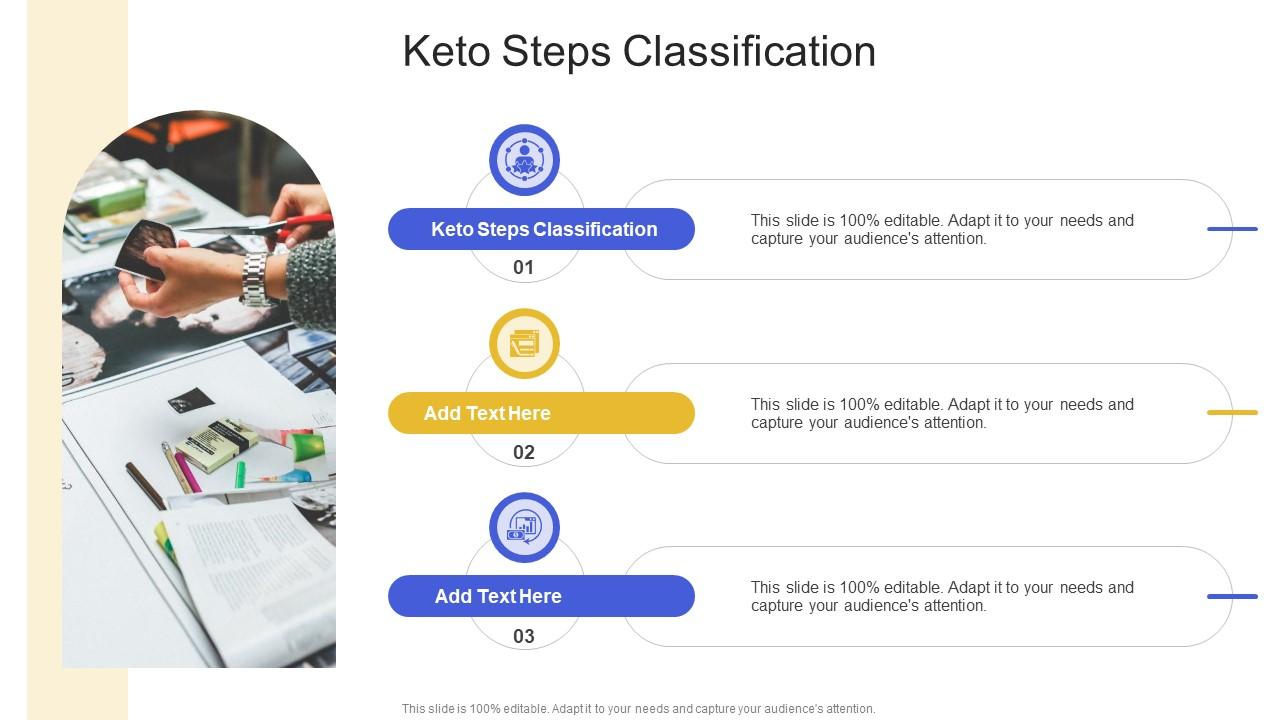 Keto Steps Classification

Keto Steps Classification

01

This slide is 100% editable. Adapt it to your needs and capture your audience's attention.

Add Text Here

02

This slide is 100% editable. Adapt it to your needs and capture your audience's attention.

Add Text Here

03

This slide is 100% editable. Adapt it to your needs and capture your audience's attention.

This slide is 100% editable. Adapt it to your needs and capture your audience's attention.